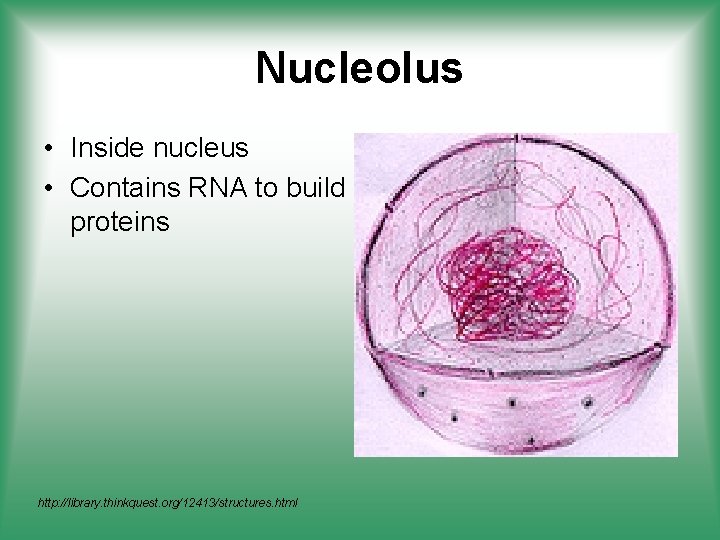 Nucleolus

• Inside nucleus
• Contains RNA to build proteins

http://library.thinkquest.org/12413/structures.html